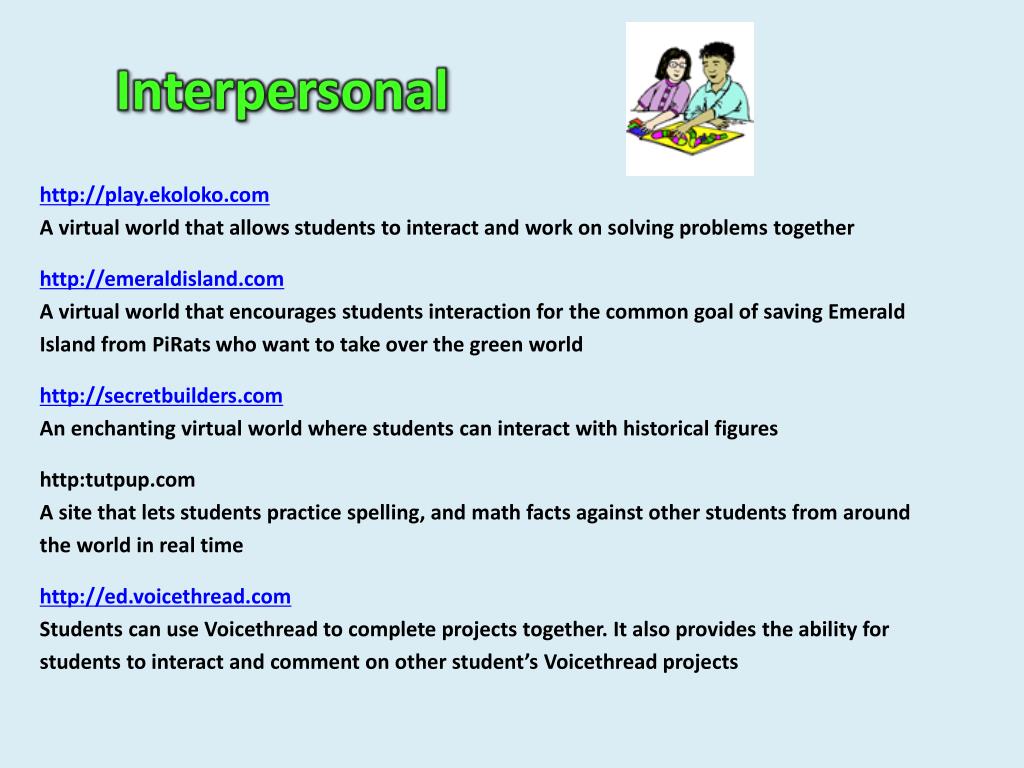 Interpersonal

http://play.ekoloko.com
A virtual world that allows students to interact and work on solving problems together

http://emeraldisland.com
A virtual world that encourages students interaction for the common goal of saving Emerald Island from PiRats who want to take over the green world

http://secretbuilders.com
An enchanting virtual world where students can interact with historical figures

http:tutpup.com
A site that lets students practice spelling, and math facts against other students from around the world in real time

http://ed.voicethread.com
Students can use Voicethread to complete projects together. It also provides the ability for students to interact and comment on other student's Voicethread projects